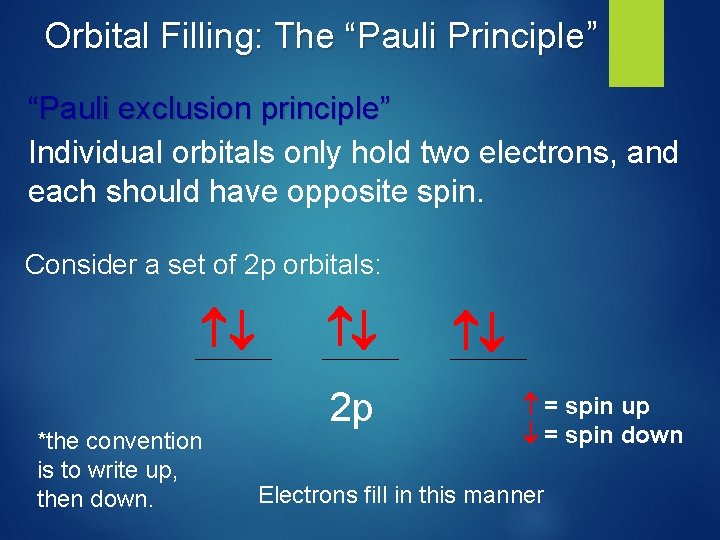 Orbital Filling: The “Pauli Principle”

“Pauli exclusion principle”

Individual orbitals only hold two electrons, and each should have opposite spin.

Consider a set of 2p orbitals:

↑↓ ↑↓ ↑↓

2p

↑ = spin up
↓ = spin down

*the convention is to write up, then down.

Electrons fill in this manner